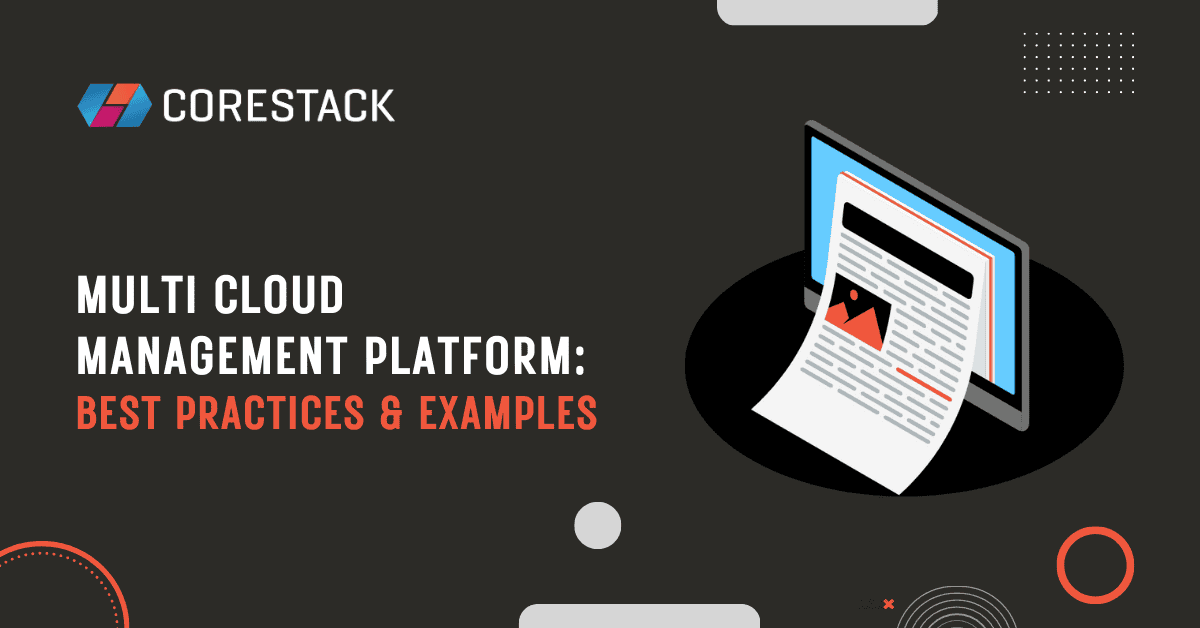 CORESTACK

MULTI CLOUD MANAGEMENT PLATFORM: BEST PRACTICES & EXAMPLES